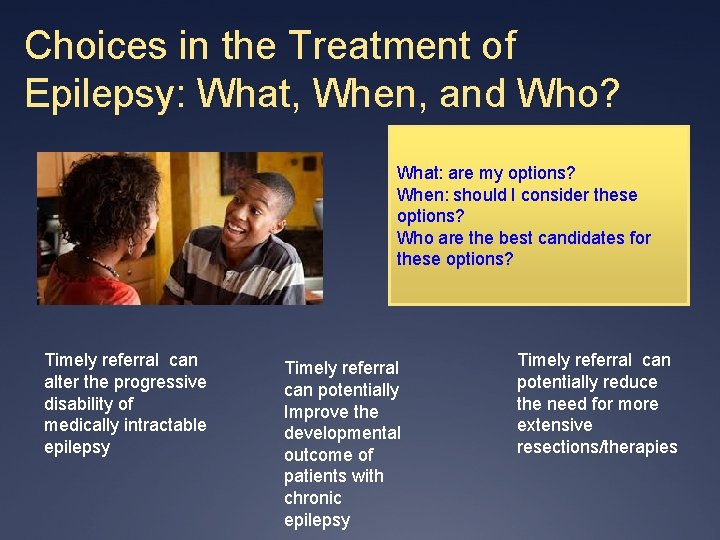 Choices in the Treatment of Epilepsy: What, When, and Who?

What: are my options?
When: should I consider these options?
Who are the best candidates for these options?

Timely referral can alter the progressive disability of medically intractable epilepsy

Timely referral can potentially Improve the developmental outcome of patients with chronic epilepsy

Timely referral can potentially reduce the need for more extensive resections/therapies